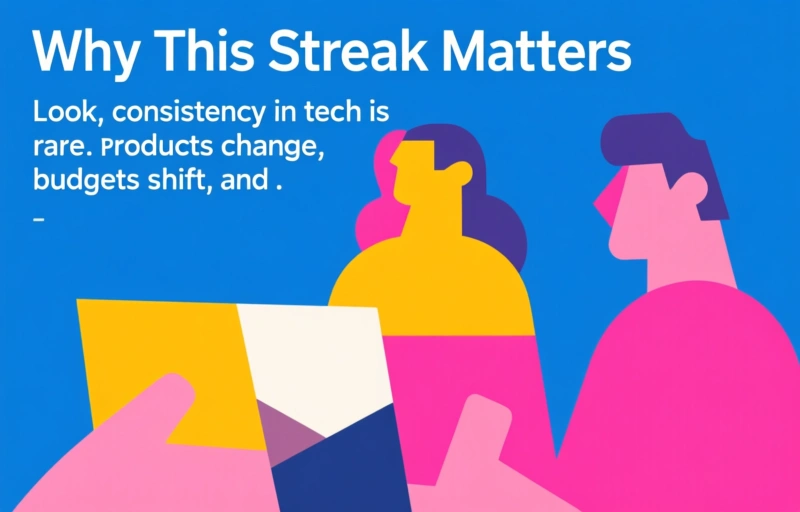 Why This Streak Matters

Look, consistency in tech is rare. Products change, budgets shift, and .

–